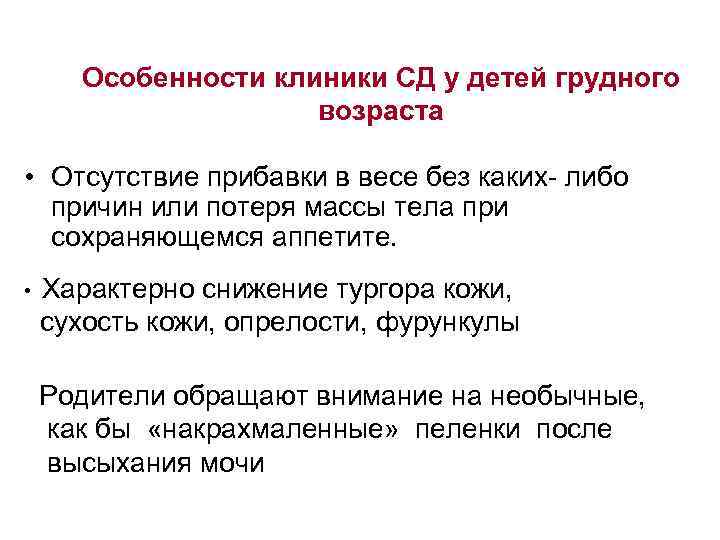 Особенности клиники СД у детей грудного возраста

• Отсутствие прибавки в весе без каких- либо причин или потеря массы тела при сохраняющемся аппетите.

• Характерно снижение тургора кожи, сухость кожи, опрелости, фурункулы

Родители обращают внимание на необычные, как бы «накрахмаленные» пеленки после высыхания мочи